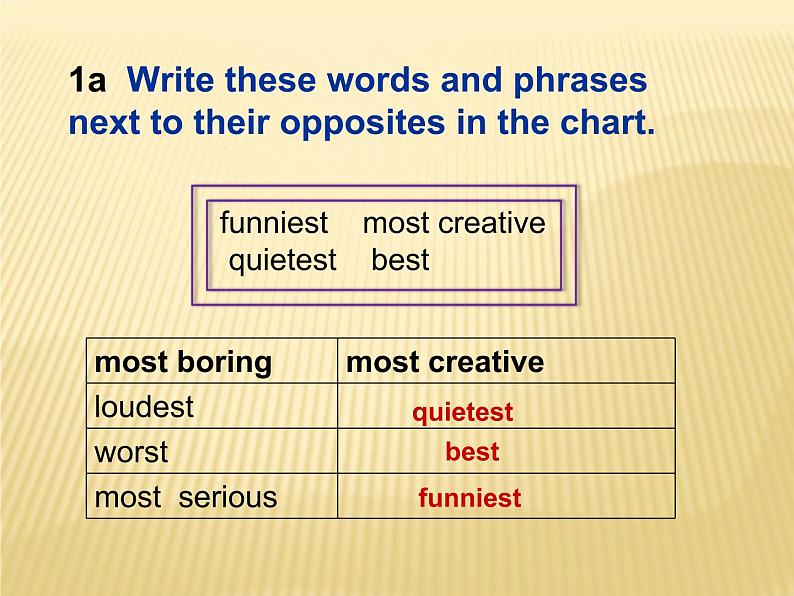 1a Write these words and phrases next to their opposites in the chart.

funniest most creative
quietest best

| most boring | most creative |
|---|---|
| loudest | quietest |
| worst | best |
| most serious | funniest |